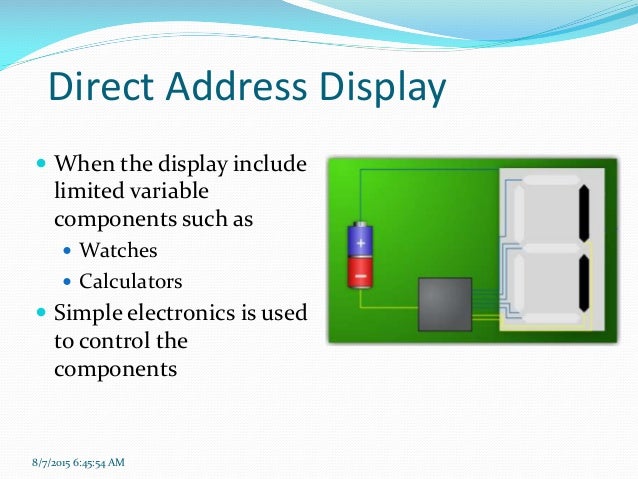 Direct Address Display

When the display include limited variable components such as

Watches

Calculators

Simple electronics is used to control the components

+

−

8/7/2015 6:45:54 AM